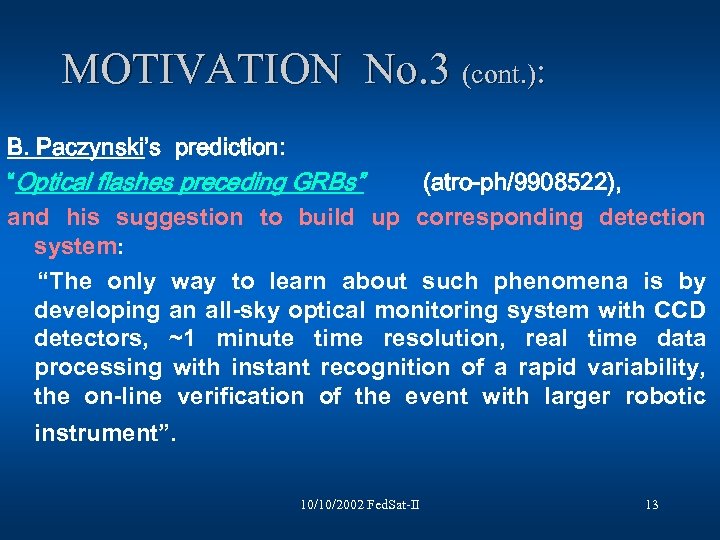 MOTIVATION No.3 (cont.):

B. Paczynski's prediction:

"Optical flashes preceding GRBs" (atro-ph/9908522),

and his suggestion to build up corresponding detection system:

"The only way to learn about such phenomena is by developing an all-sky optical monitoring system with CCD detectors, ~1 minute time resolution, real time data processing with instant recognition of a rapid variability, the on-line verification of the event with larger robotic instrument".

10/10/2002 FedSat-II

13